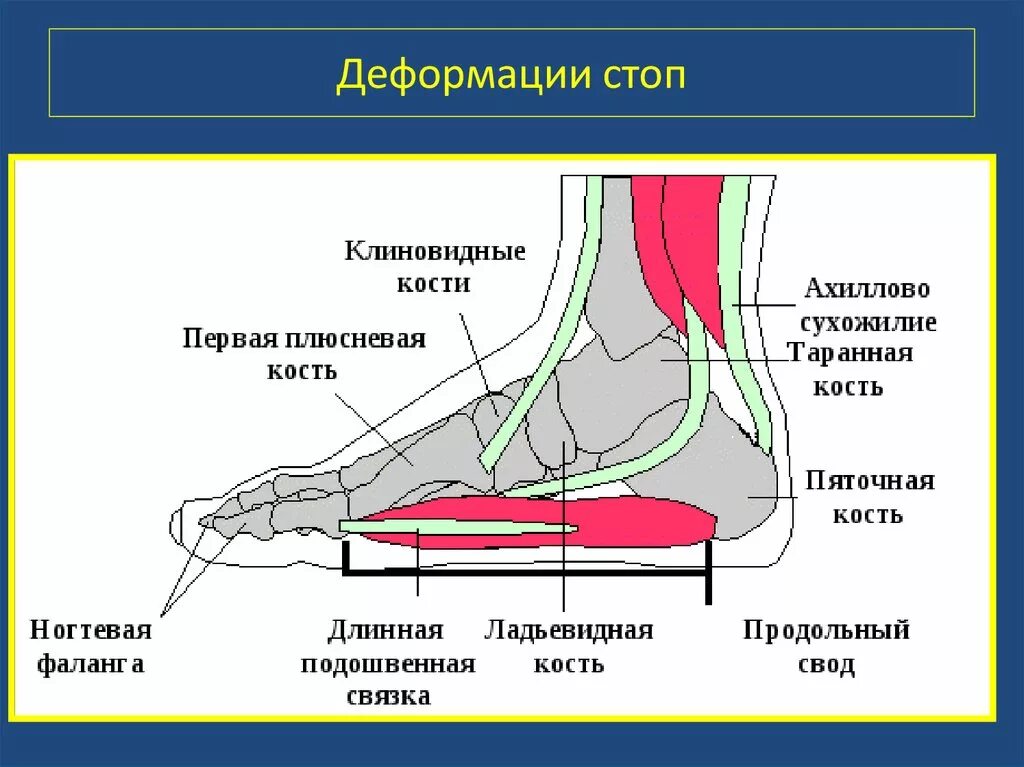 Деформации стоп

Клиновидные кости

Первая плюсневая кость

Ахиллово сухожилие

Таранная кость

Пяточная кость

Ногтевая фаланга

Длинная подошвенная связка

Ладьевидная кость

Продольный свод